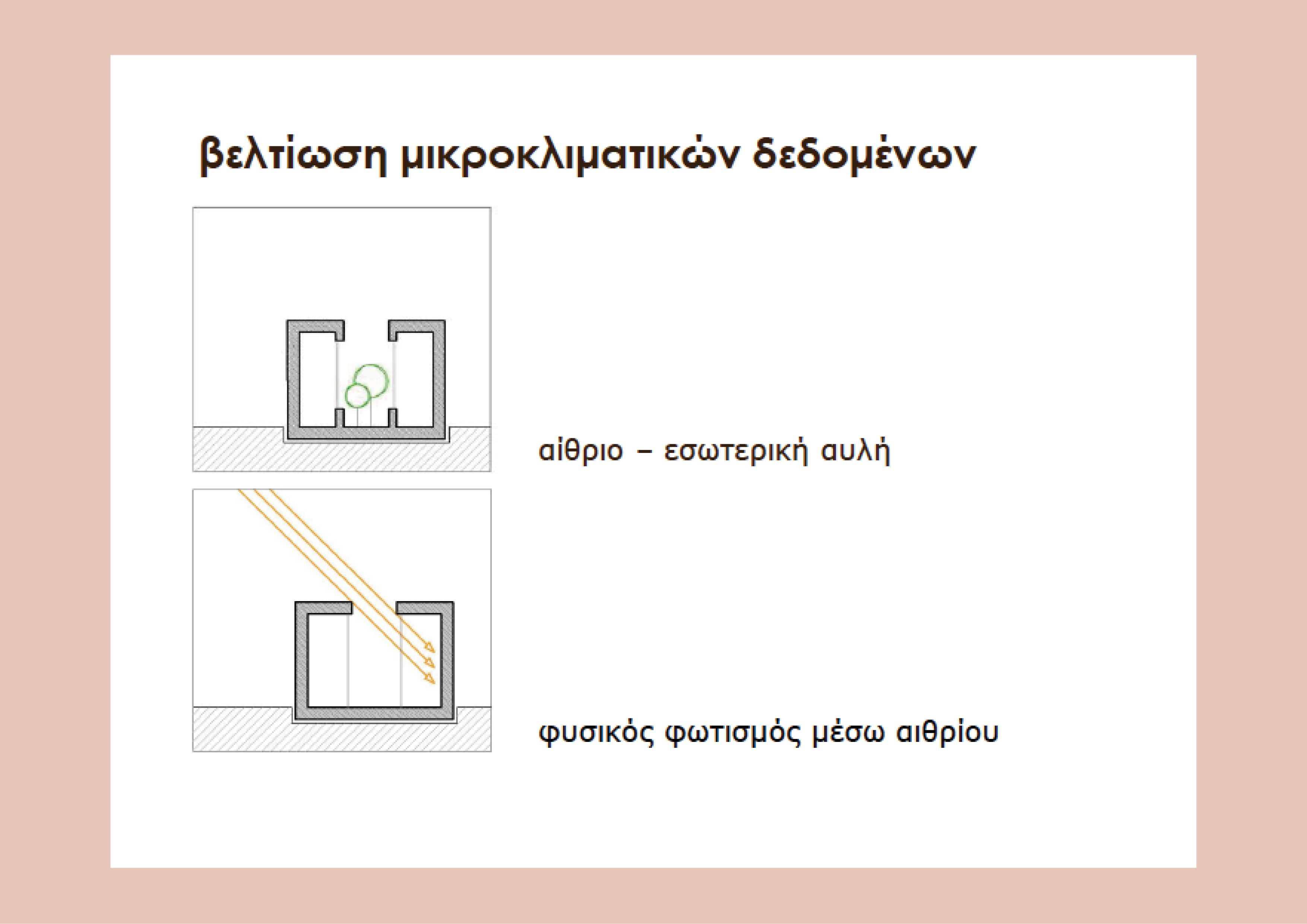 βελτίωση μικροκλιματικών δεδομένων

αίθριο – εσωτερική αυλή

φυσικός φωτισμός μέσω αιθρίου